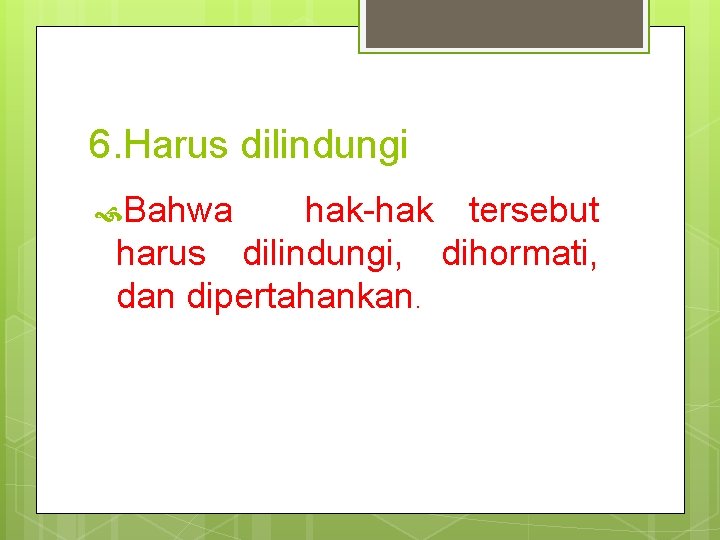 6.Harus dilindungi

Bahwa hak-hak tersebut harus dilindungi, dihormati, dan dipertahankan.